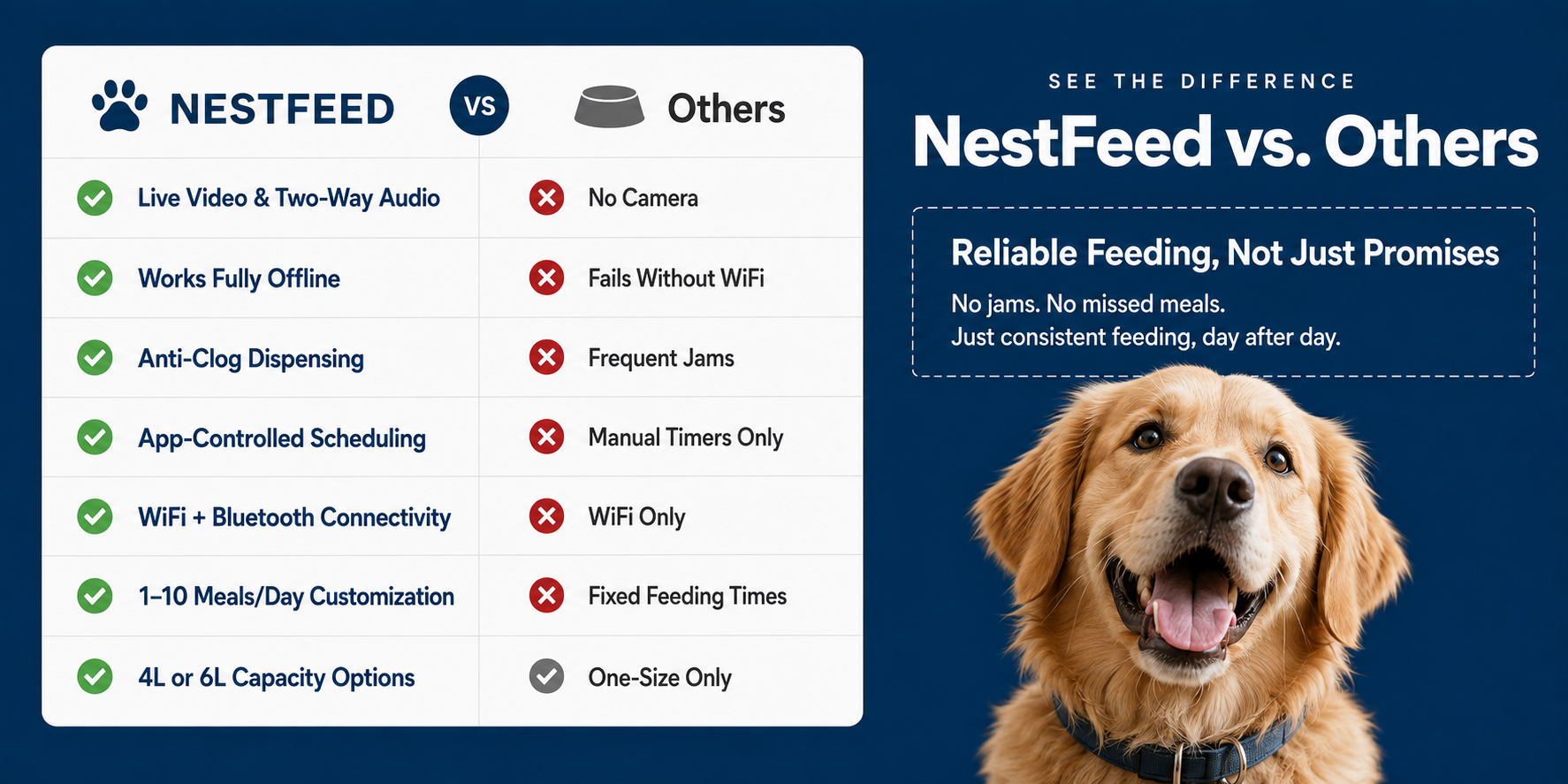 | NESTFEED | VS | Others |
|---|---|---|
| Live Video & Two-Way Audio | | No Camera |
| Works Fully Offline | | Fails Without WiFi |
| Anti-Clog Dispensing | | Frequent Jams |
| App-Controlled Scheduling | | Manual Timers Only |
| WiFi + Bluetooth Connectivity | | WiFi Only |
| 1–10 Meals/Day Customization | | Fixed Feeding Times |
| 4L or 6L Capacity Options | | One-Size Only |

SEE THE DIFFERENCE

NestFeed vs. Others

Reliable Feeding, Not Just Promises

No jams. No missed meals.
Just consistent feeding, day after day.